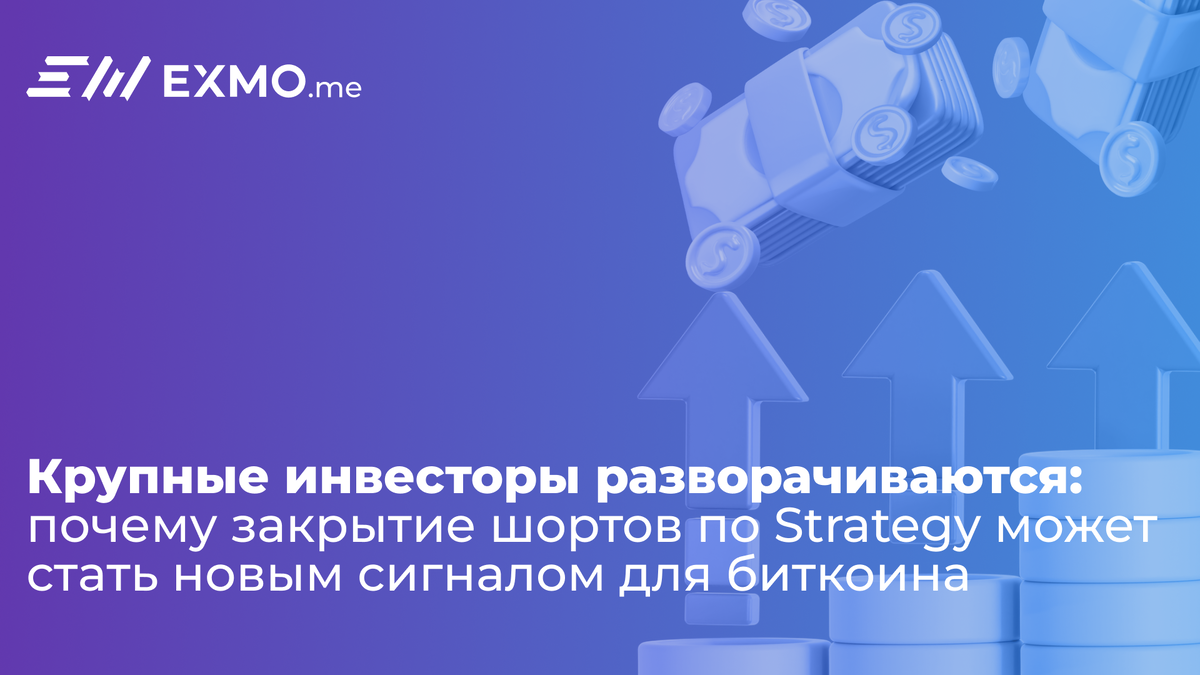 EXMO.me

Крупные инвесторы разворачиваются: почему закрытие шортов по Strategy может стать новым сигналом для биткоина